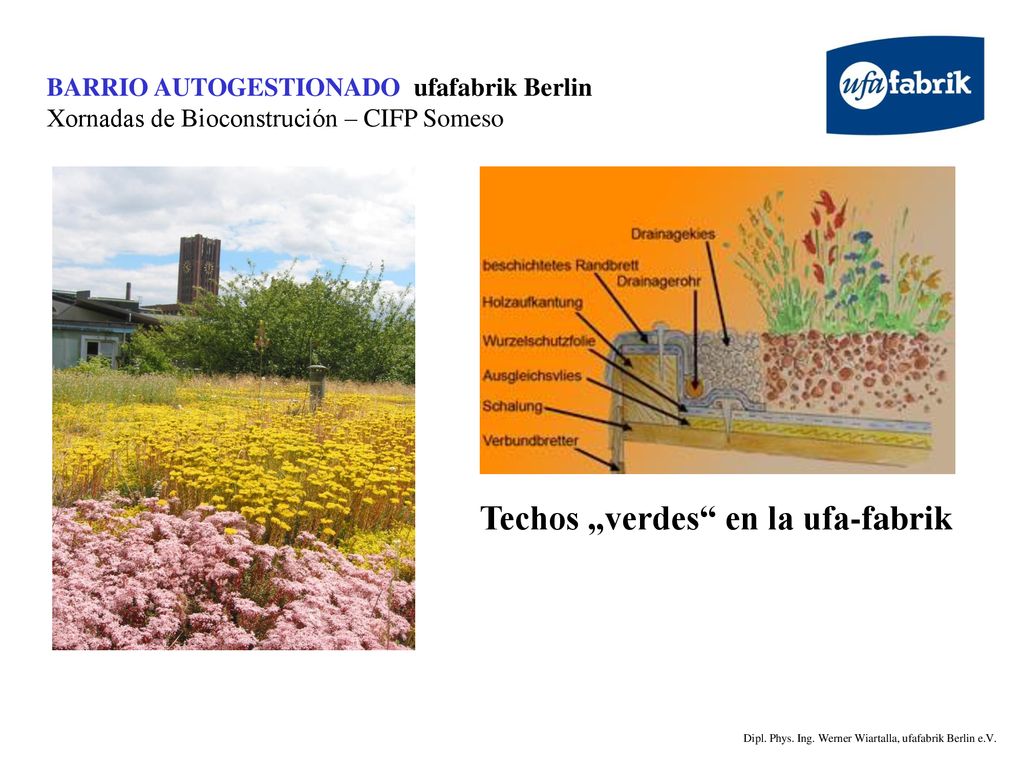 BARRIO AUTOGESTIONADO ufafabrik Berlin
Xornadas de Bioconstrución – CIFP Someso

ufafabrik

Drainagekies
beschichtetes Randbrett
Drainagerohr
Holzaufkantung
Wurzelschutzfolie
Ausgleichsvlies
Schalung
Verbundbretter

Techos „verdes“ en la ufa-fabrik

Dipl. Phys. Ing. Werner Wiartalla, ufafabrik Berlin e.V.